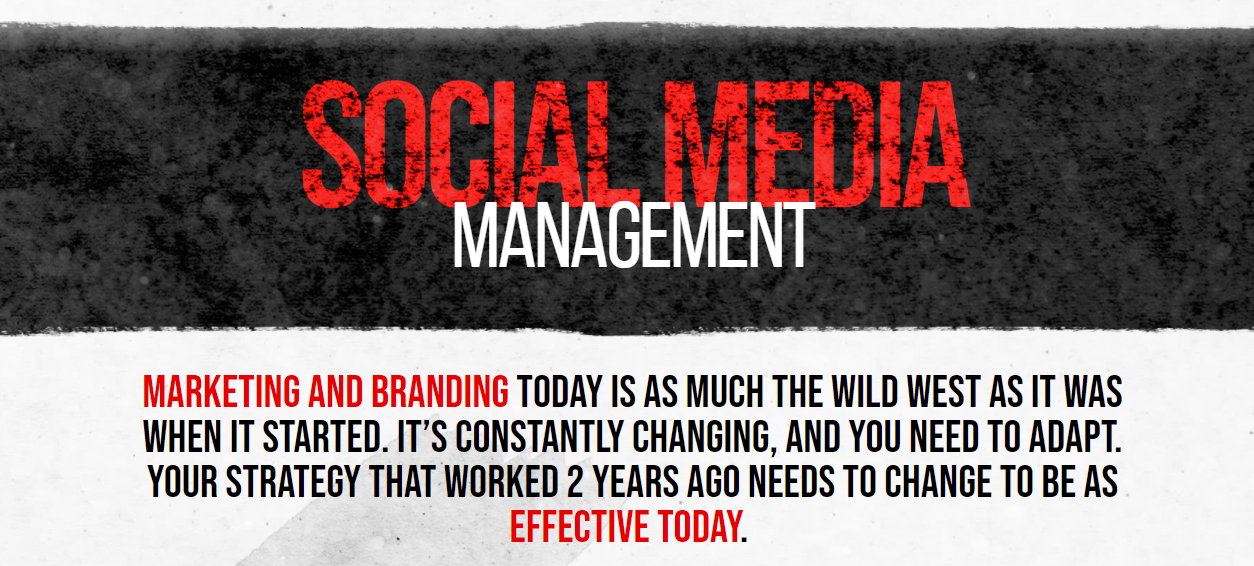 SOCIAL MEDIA
MANAGEMENT

MARKETING AND BRANDING TODAY IS AS MUCH THE WILD WEST AS IT WAS WHEN IT STARTED. IT'S CONSTANTLY CHANGING, AND YOU NEED TO ADAPT. YOUR STRATEGY THAT WORKED 2 YEARS AGO NEEDS TO CHANGE TO BE AS EFFECTIVE TODAY.